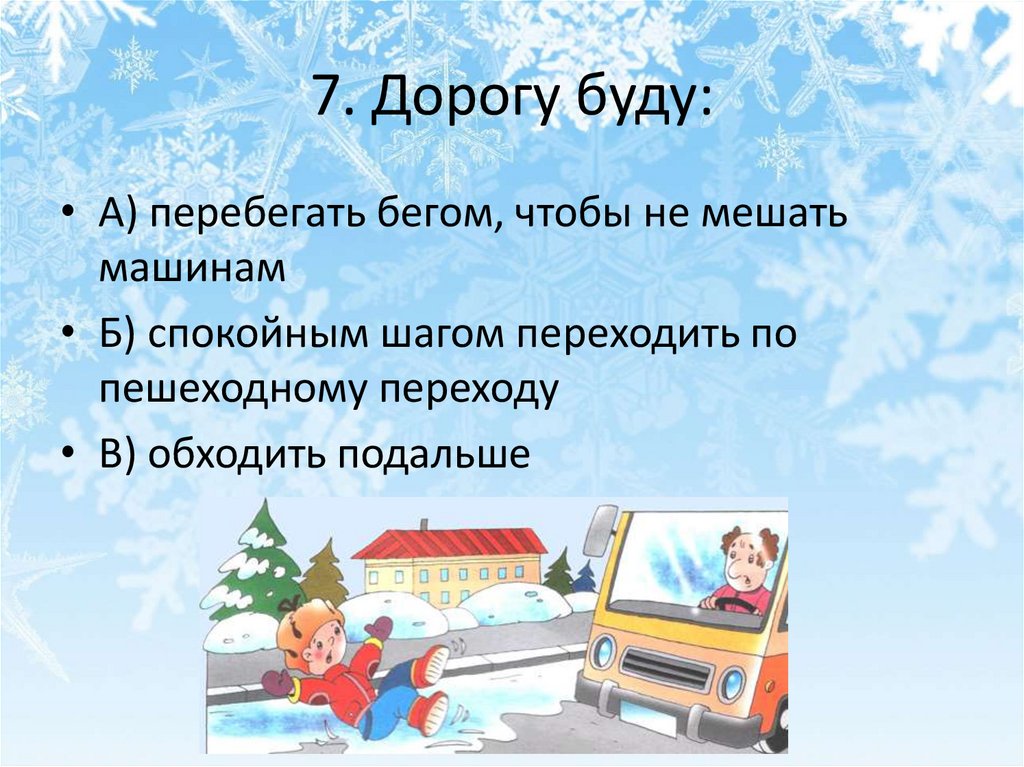 7. Дорогу буду:

• А) перебегать бегом, чтобы не мешать машинам

• Б) спокойным шагом переходить по пешеходному переходу

• В) обходить подальше